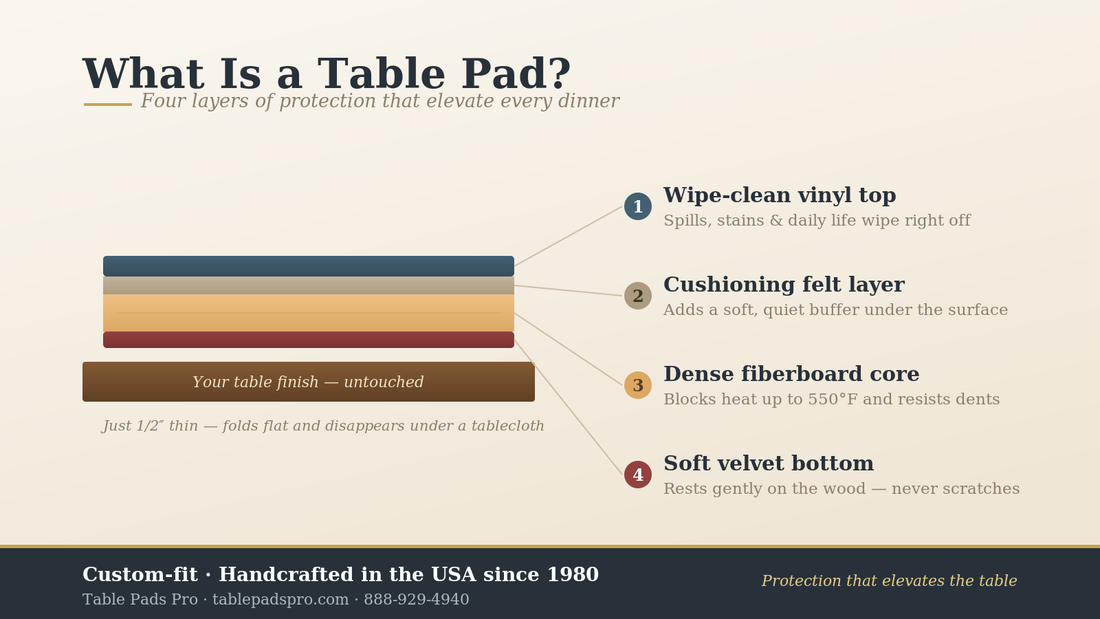 What Is a Table Pad?

Four layers of protection that elevate every dinner

Your table finish — untouched

Just 1/2″ thin — folds flat and disappears under a tablecloth

1 Wipe-clean vinyl top
Spills, stains & daily life wipe right off

2 Cushioning felt layer
Adds a soft, quiet buffer under the surface

3 Dense fiberboard core
Blocks heat up to 550°F and resists dents

4 Soft velvet bottom
Rests gently on the wood — never scratches

Custom-fit · Handcrafted in the USA since 1980
Table Pads Pro · tablepadspro.com · 888-929-4940

Protection that elevates the table